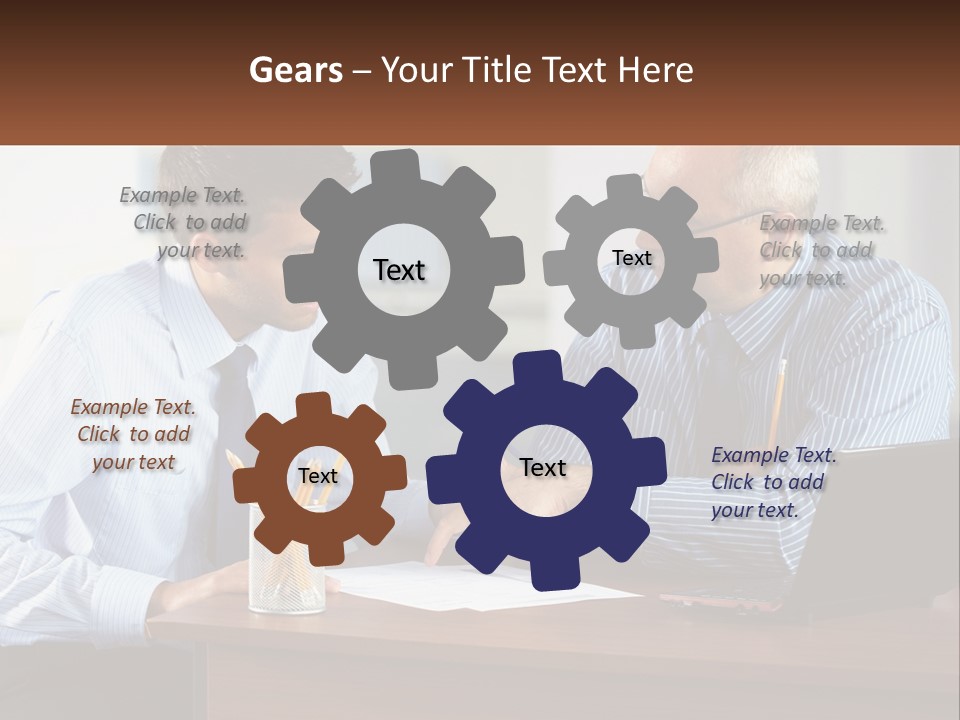 Gears – Your Title Text Here

Example Text. Click to add your text.

Text

Text

Example Text. Click to add your text.

Example Text. Click to add your text

Text

Text

Example Text. Click to add your text.